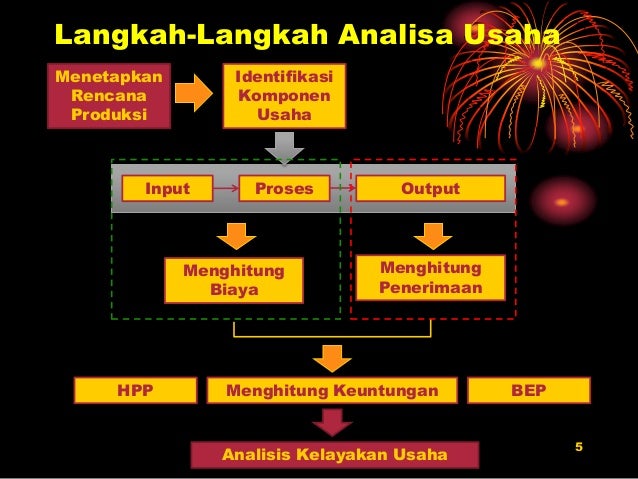 Langkah-Langkah Analisa Usaha

Menetapkan Rencana Produksi

Identifikasi Komponen Usaha

Input

Proses

Output

Menghitung Biaya

Menghitung Penerimaan

HPP

Menghitung Keuntungan

BEP

Analisis Kelayakan Usaha

5